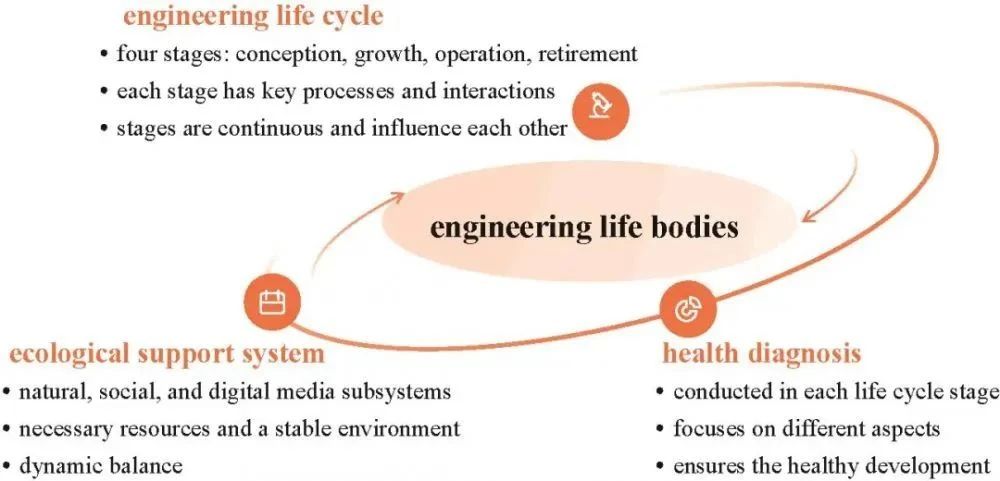 engineering life cycle

• four stages: conception, growth, operation, retirement
• each stage has key processes and interactions
• stages are continuous and influence each other

engineering life bodies

ecological support system

• natural, social, and digital media subsystems
• necessary resources and a stable environment
• dynamic balance

health diagnosis

• conducted in each life cycle stage
• focuses on different aspects
• ensures the healthy development